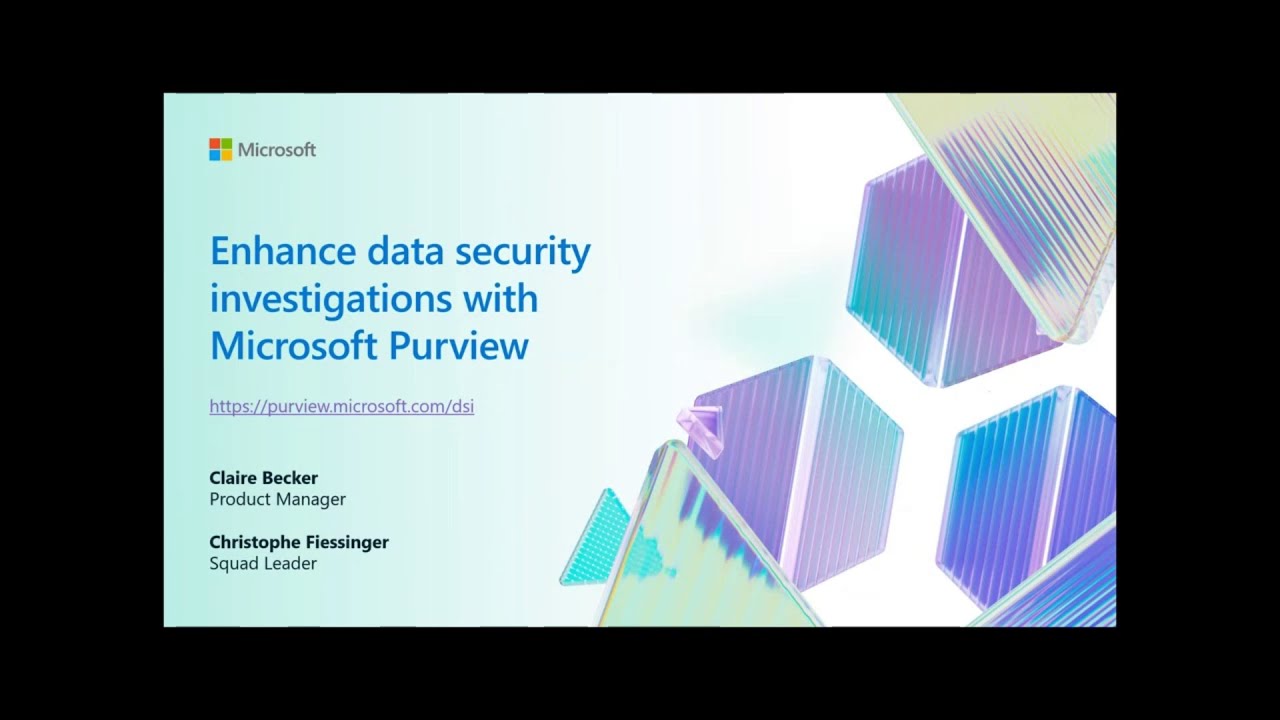 Microsoft

Enhance data security investigations with Microsoft Purview

https://purview.microsoft.com/dsi

Claire Becker
Product Manager

Christophe Fiessinger
Squad Leader